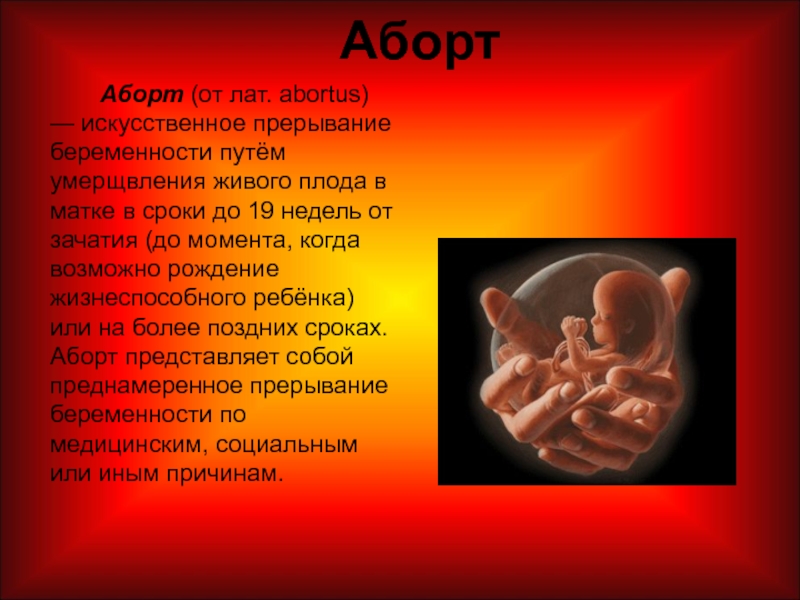 Аборт

Аборт (от лат. abortus) — искусственное прерывание беременности путём умерщвления живого плода в матке в сроки до 19 недель от зачатия (до момента, когда возможно рождение жизнеспособного ребёнка) или на более поздних сроках. Аборт представляет собой преднамеренное прерывание беременности по медицинским, социальным или иным причинам.